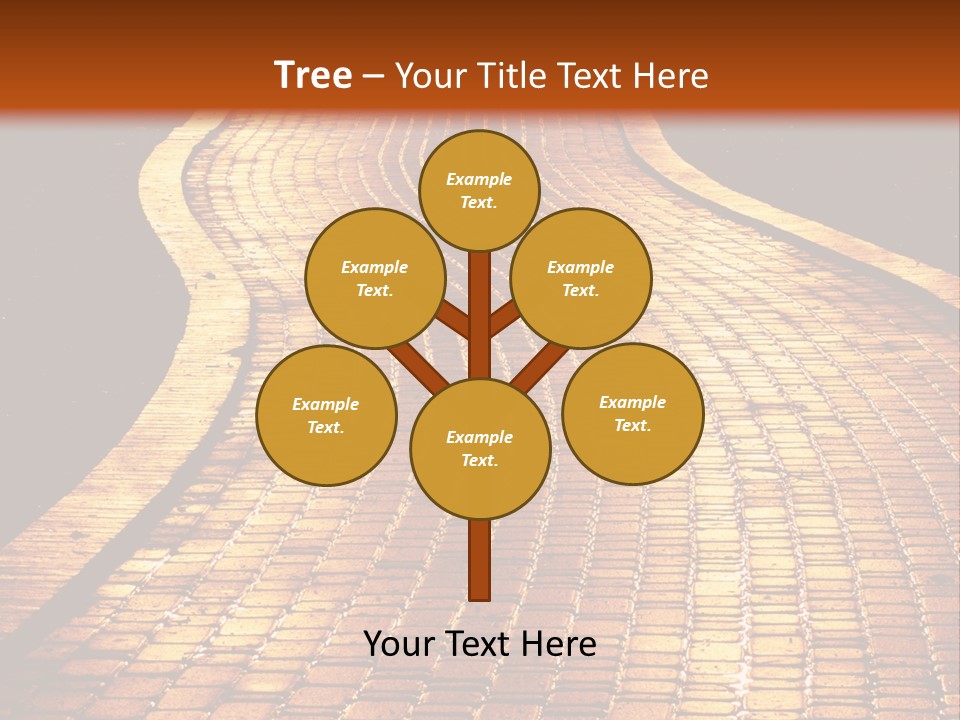 Tree – Your Title Text Here

Example Text.

Example Text.

Example Text.

Example Text.

Example Text.

Example Text.

Your Text Here